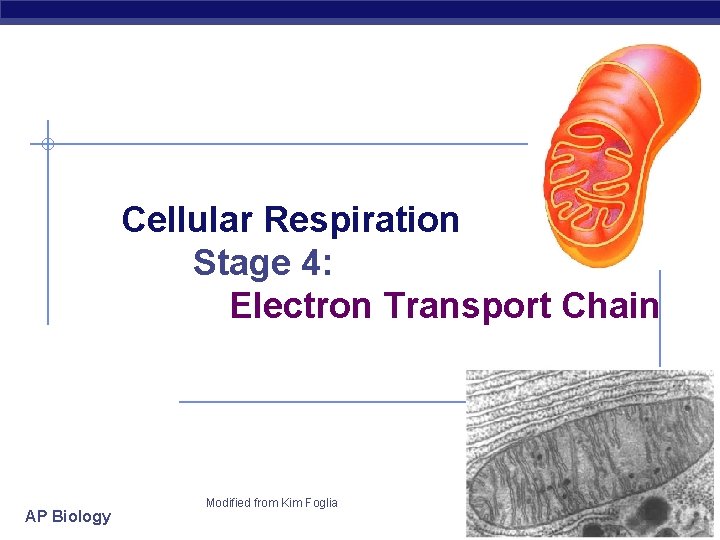 Cellular Respiration
Stage 4:
Electron Transport Chain

Modified from Kim Foglia

AP Biology